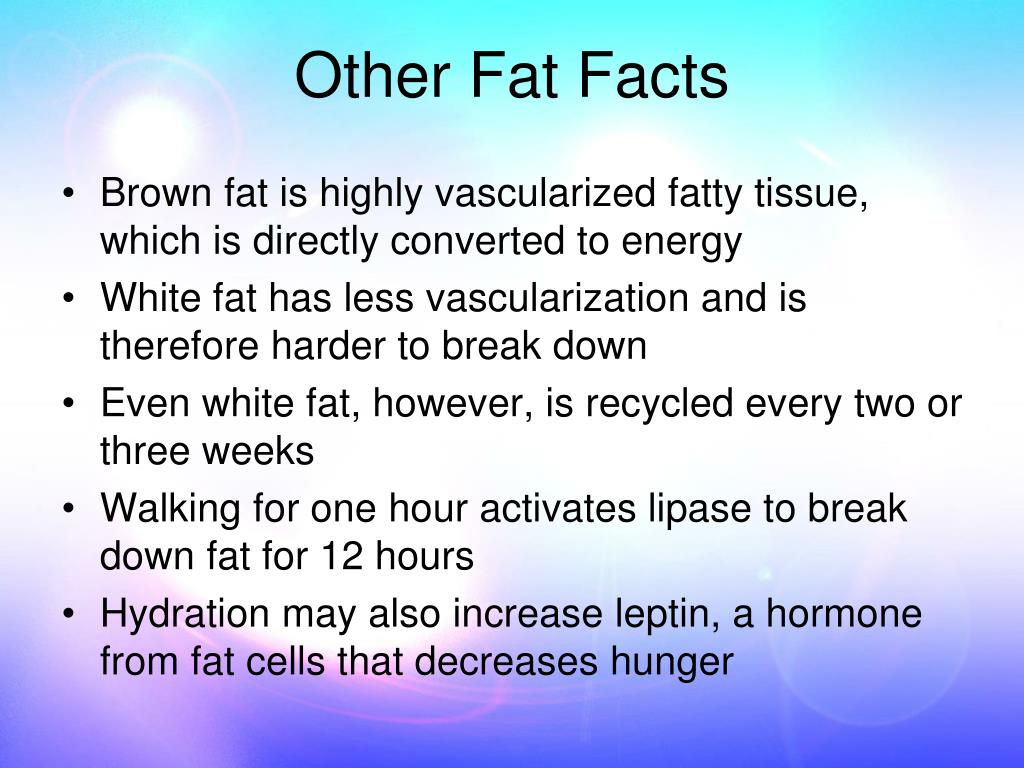 Other Fat Facts

• Brown fat is highly vascularized fatty tissue, which is directly converted to energy
• White fat has less vascularization and is therefore harder to break down
• Even white fat, however, is recycled every two or three weeks
• Walking for one hour activates lipase to break down fat for 12 hours
• Hydration may also increase leptin, a hormone from fat cells that decreases hunger